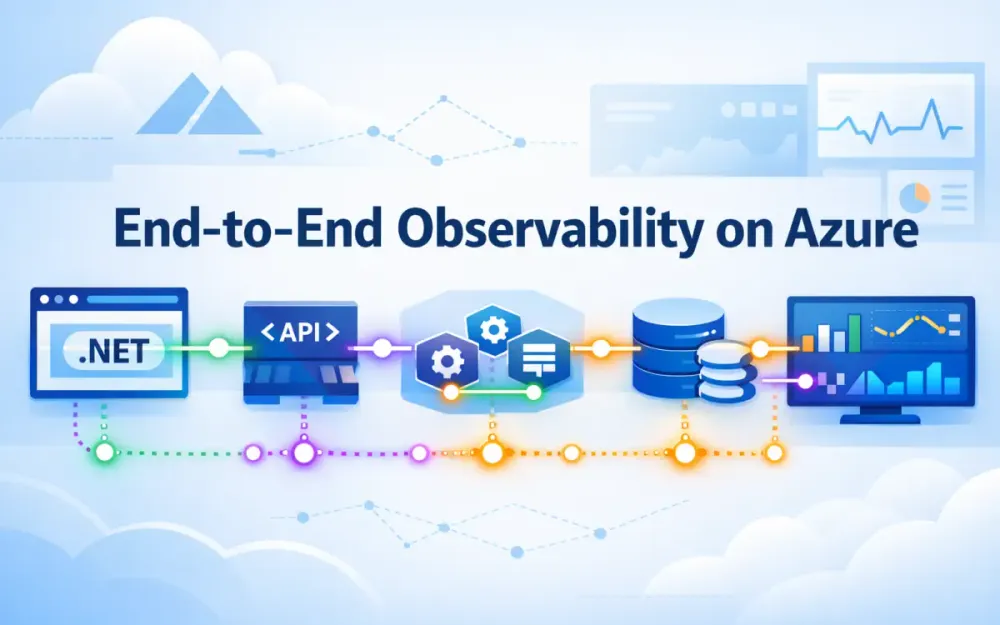 End-to-End Observability on Azure

.NET

<API>